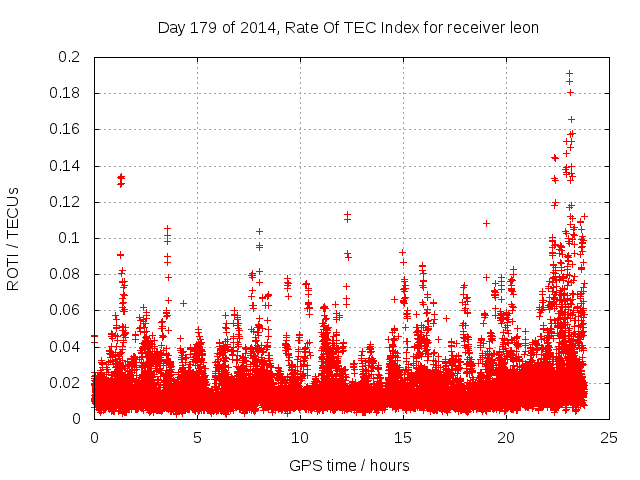 Day 179 of 2014, Rate Of TEC Index for receiver leon

ROTI / TECUs

0.2
0.18
0.16
0.14
0.12
0.1
0.08
0.06
0.04
0.02
0

0
5
10
15
20
25

GPS time / hours